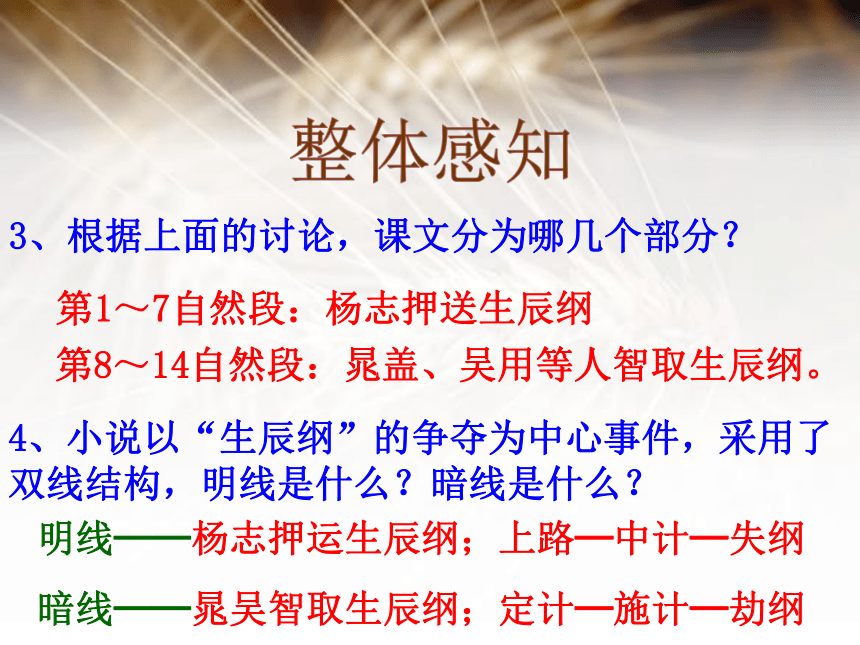 整体感知

3、根据上面的讨论，课文分为哪几个部分？

第1～7自然段：杨志押送生辰纲

第8～14自然段：晁盖、吴用等人智取生辰纲。

4、小说以“生辰纲”的争夺为中心事件，采用了双线结构，明线是什么？暗线是什么？

明线——杨志押运生辰纲；上路—中计—失纲

暗线——晁吴智取生辰纲；定计—施计—劫纲